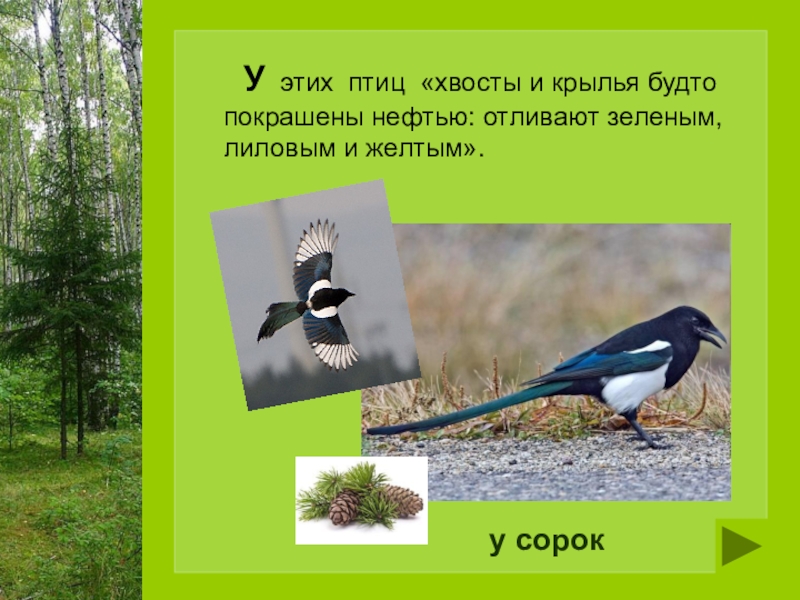 У этих птиц «хвосты и крылья будто покрашены нефтью: отливают зеленым, лиловым и желтым».

у сорок